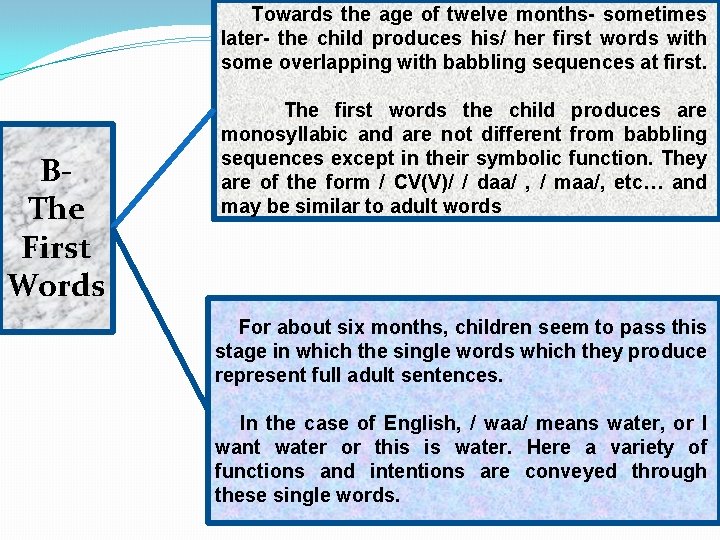 B- The First Words

Towards the age of twelve months- sometimes later- the child produces his/ her first words with some overlapping with babbling sequences at first.

The first words the child produces are monosyllabic and are not different from babbling sequences except in their symbolic function. They are of the form / CV(V)/ / daa/ , / maa/, etc… and may be similar to adult words

For about six months, children seem to pass this stage in which the single words which they produce represent full adult sentences.

In the case of English, / waa/ means water, or I want water or this is water. Here a variety of functions and intentions are conveyed through these single words.